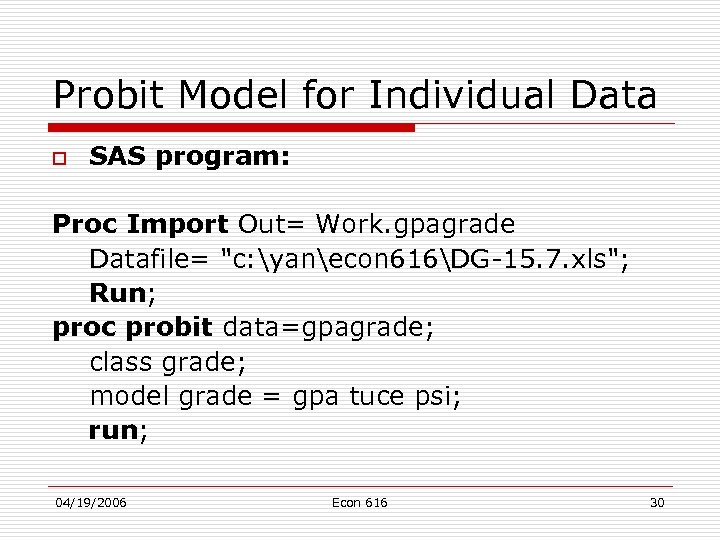 Probit Model for Individual Data

SAS program:

Proc Import Out= Work.gpagrade
Datafile= "c:\yan\econ616\DG-15.7.xls";
Run;
proc probit data=gpagrade;
class grade;
model grade = gpa tuce psi;
run;

04/19/2006 Econ 616 30